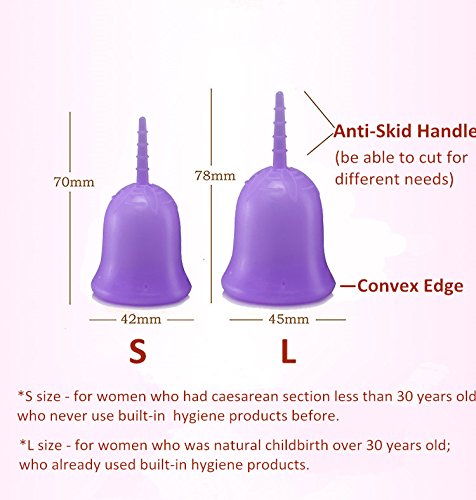 70mm

78mm

Anti-Skid Handle
(be able to cut for different needs)

—Convex Edge

42mm

45mm

S

L

*S size - for women who had caesarean section less than 30 years old who never use built-in hygiene products before.

*L size - for women who was natural childbirth over 30 years old; who already used built-in hygiene products.